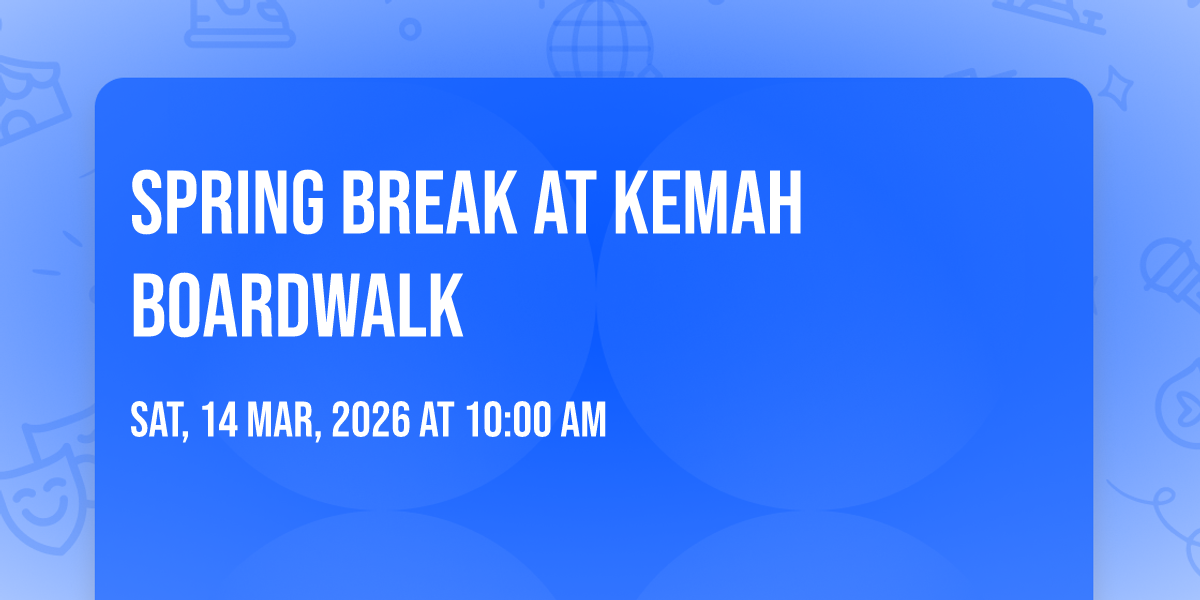 SPRING BREAK AT KEMAH BOARDWALK

SAT, 14 MAR, 2026 AT 10:00 AM